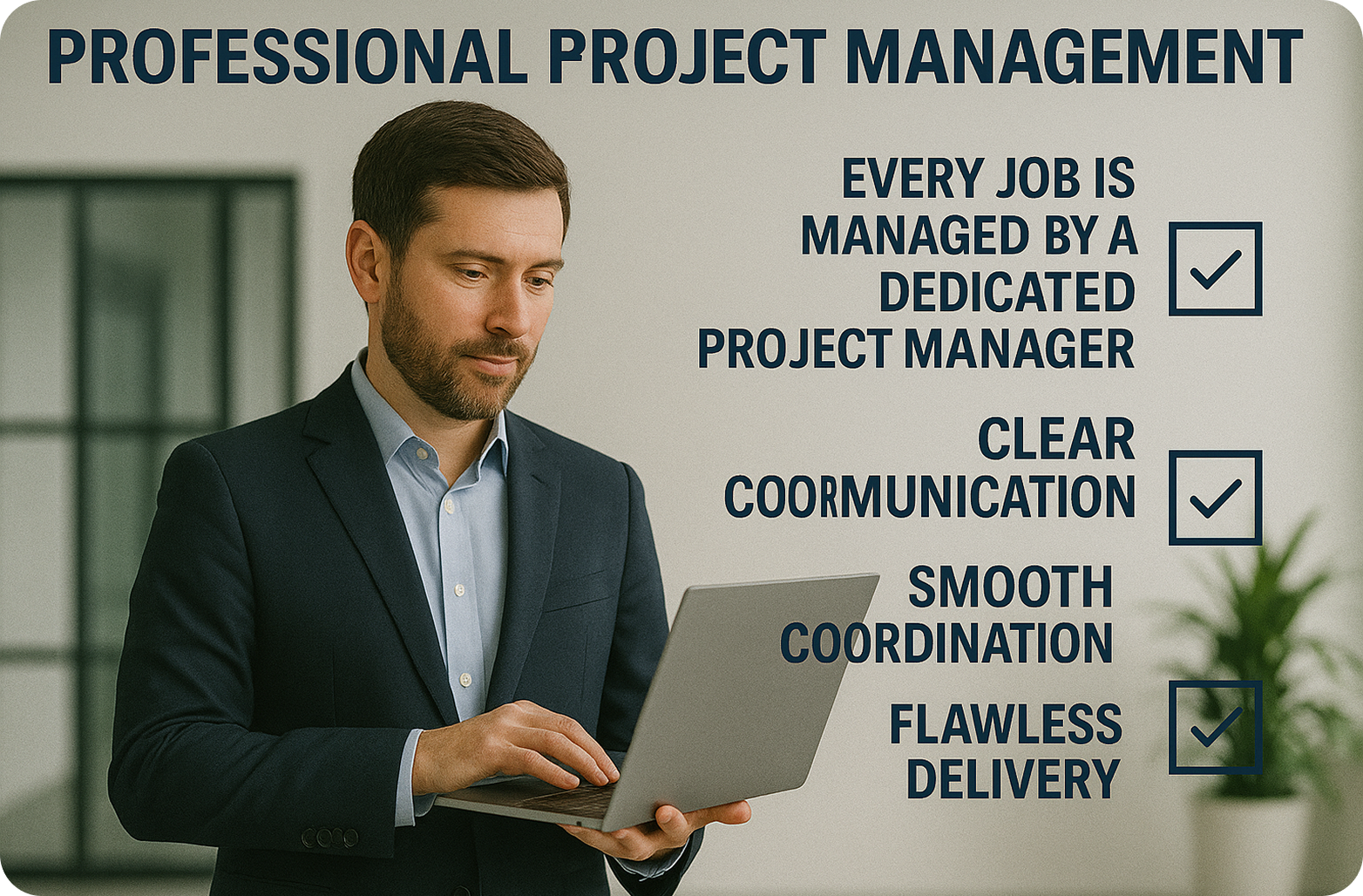 PROFESSIONAL PROJECT MANAGEMENT

EVERY JOB IS MANAGED BY A DEDICATED PROJECT MANAGER

CLEAR COORMUNICATION

SMOOTH COORDINATION

FLAWLESS DELIVERY